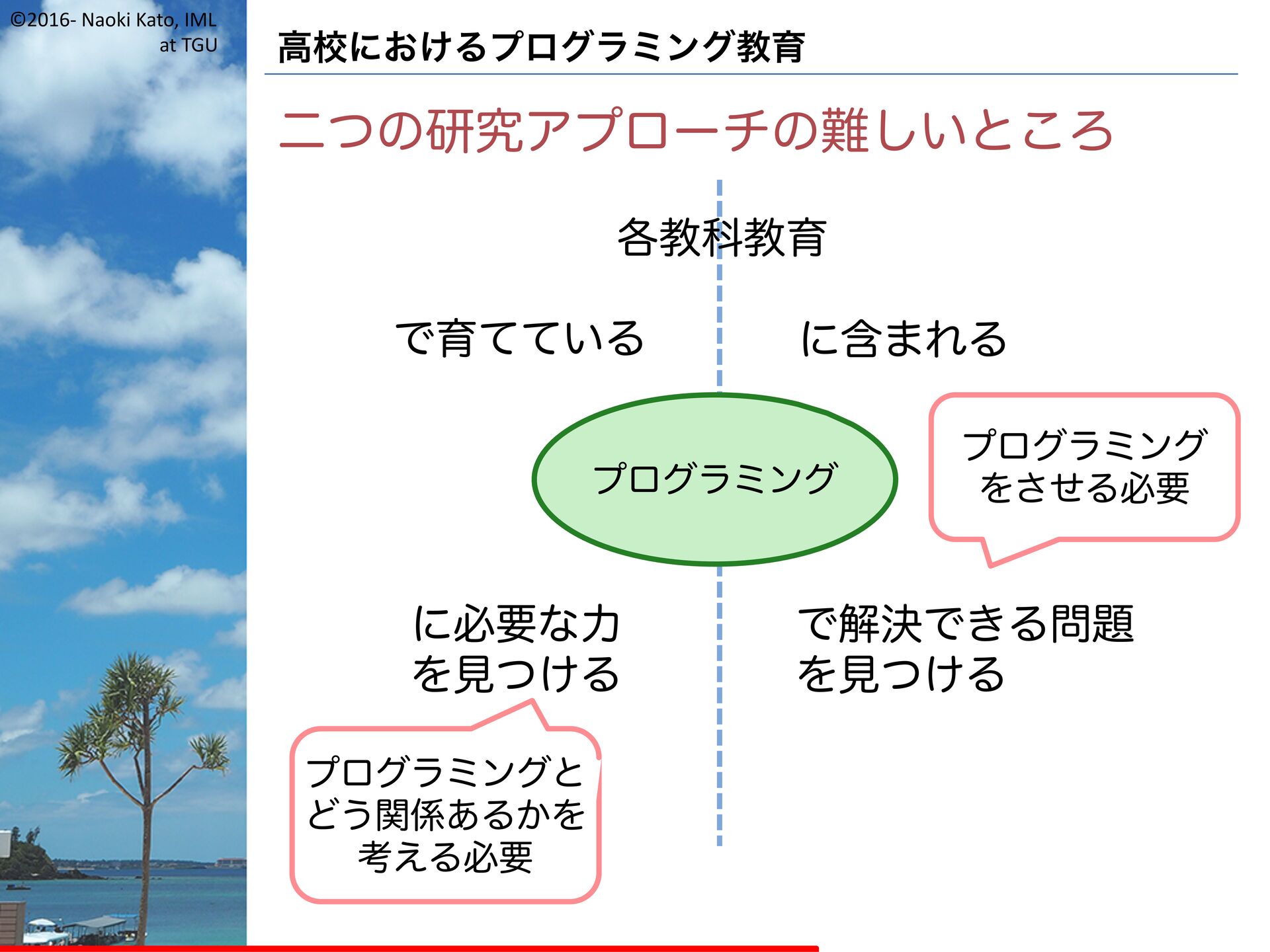 ©2016- Naoki Kato, IML at TGU

高校におけるプログラミング教育

二つの研究アプローチの難しいところ

各教科教育

で育てている

に含まれる

プログラミング

プログラミングをさせる必要

に必要な力を見つける

で解決できる問題を見つける

プログラミングとどう関係あるかを考える必要